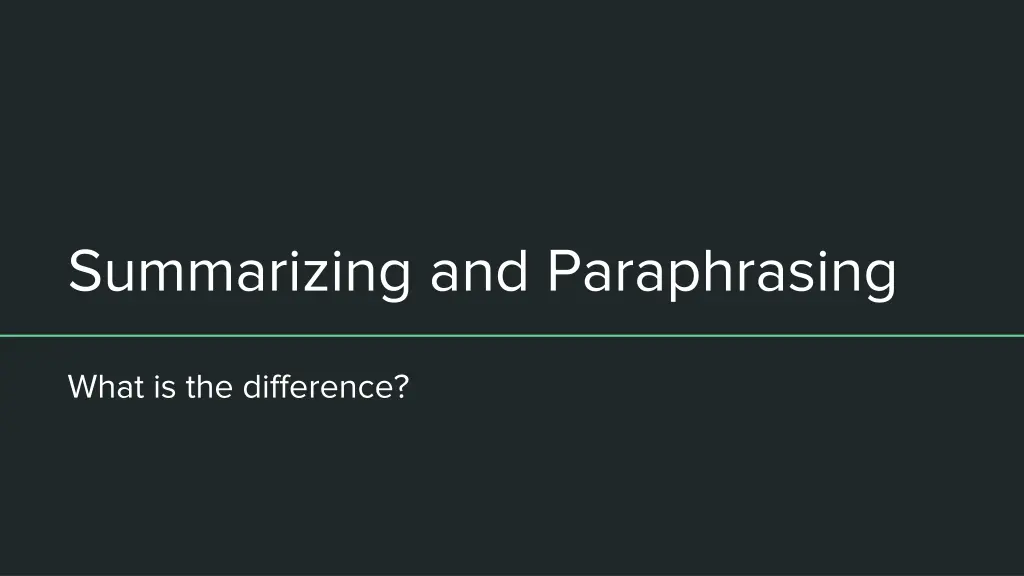 Summarizing and Paraphrasing

What is the difference?